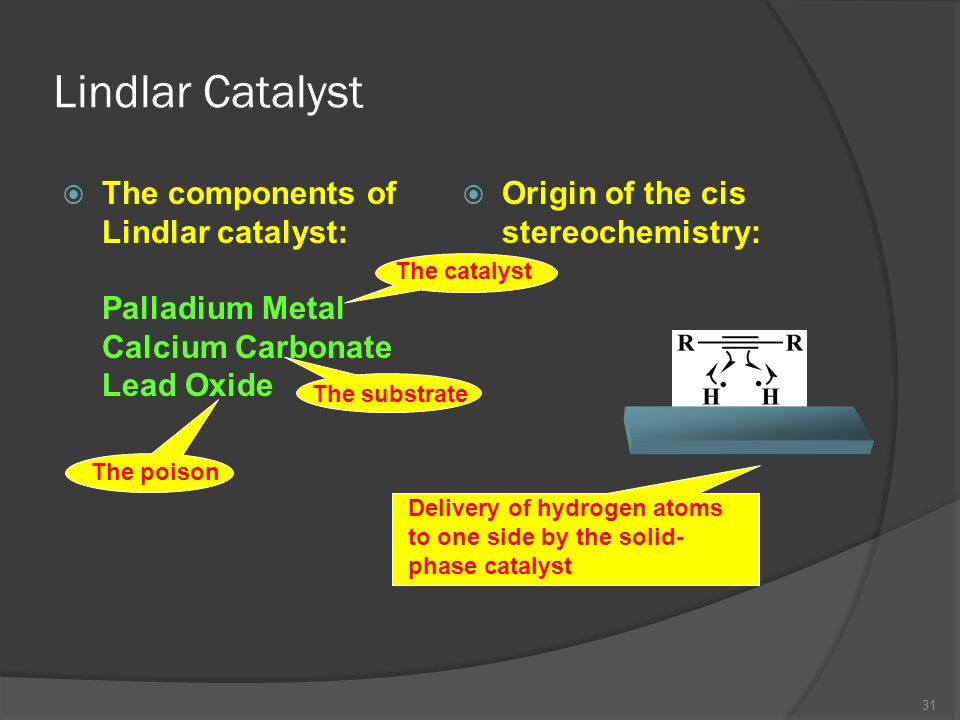 Lindlar Catalyst

The components of Lindlar catalyst:

Palladium Metal
Calcium Carbonate
Lead Oxide

The catalyst

The substrate

The poison

Origin of the cis stereochemistry:

R R
H H

Delivery of hydrogen atoms to one side by the solid-phase catalyst

31